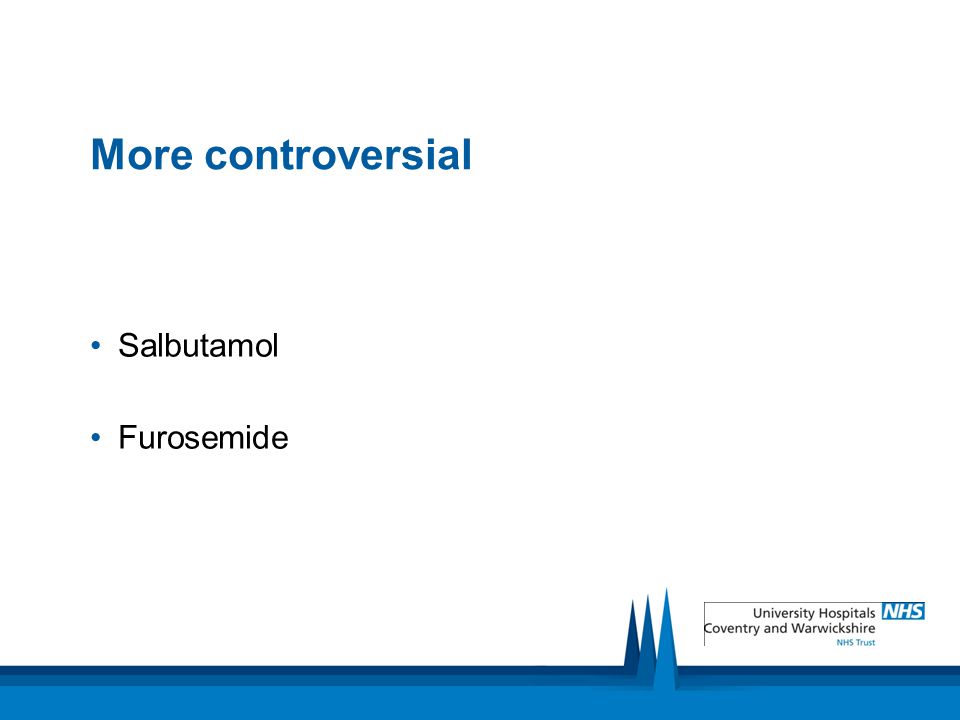 More controversial

• Salbutamol

• Furosemide

University Hospitals NHS
Coventry and Warwickshire
NHS Trust